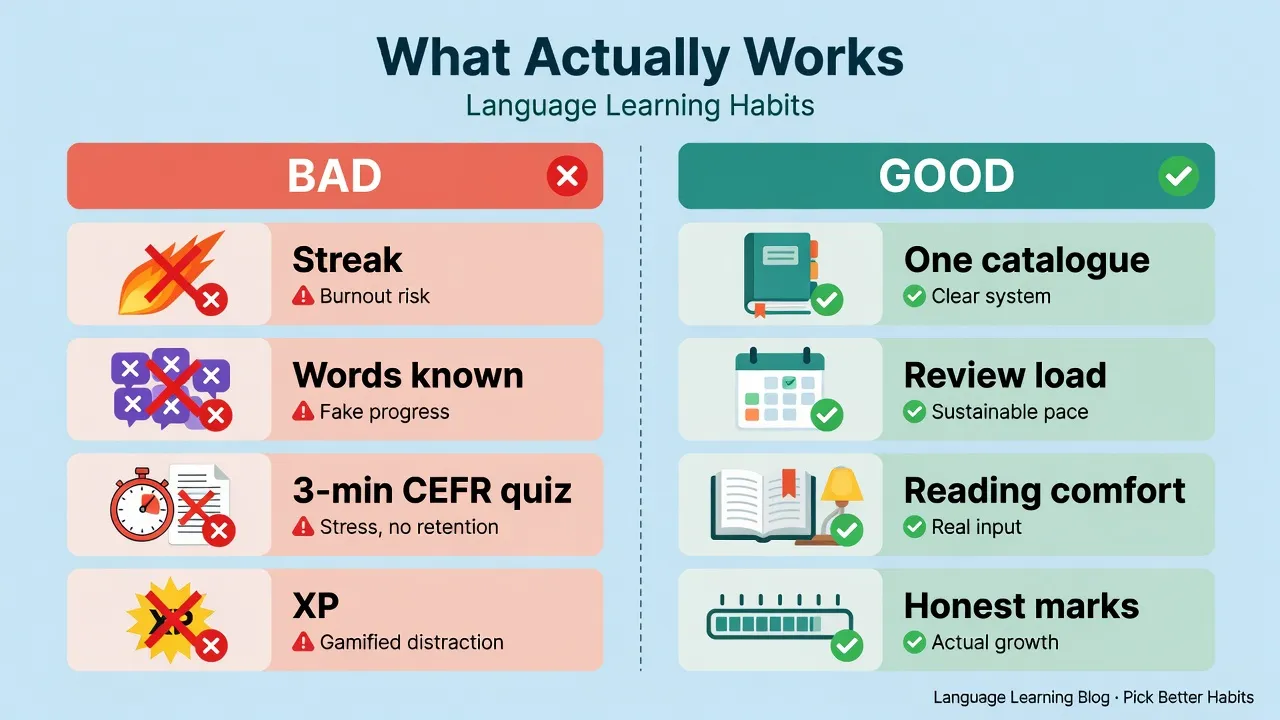 What Actually Works
Language Learning Habits

BAD

Streak
Burnout risk

Words known
Fake progress

3-min CEFR quiz
Stress, no retention

XP
XP
Gamified distraction

GOOD

One catalogue
Clear system

Review load
Sustainable pace

Reading comfort
Real input

Honest marks
Actual growth

Language Learning Blog · Pick Better Habits